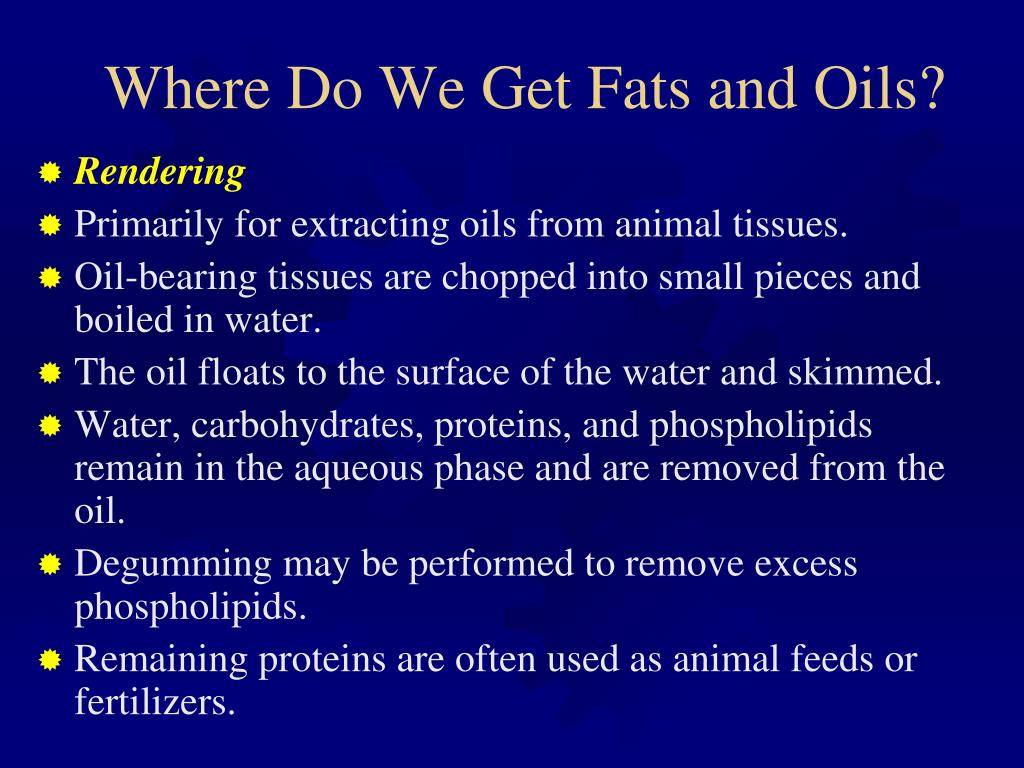 Where Do We Get Fats and Oils?

Rendering

Primarily for extracting oils from animal tissues.

Oil-bearing tissues are chopped into small pieces and boiled in water.

The oil floats to the surface of the water and skimmed.

Water, carbohydrates, proteins, and phospholipids remain in the aqueous phase and are removed from the oil.

Degumming may be performed to remove excess phospholipids.

Remaining proteins are often used as animal feeds or fertilizers.